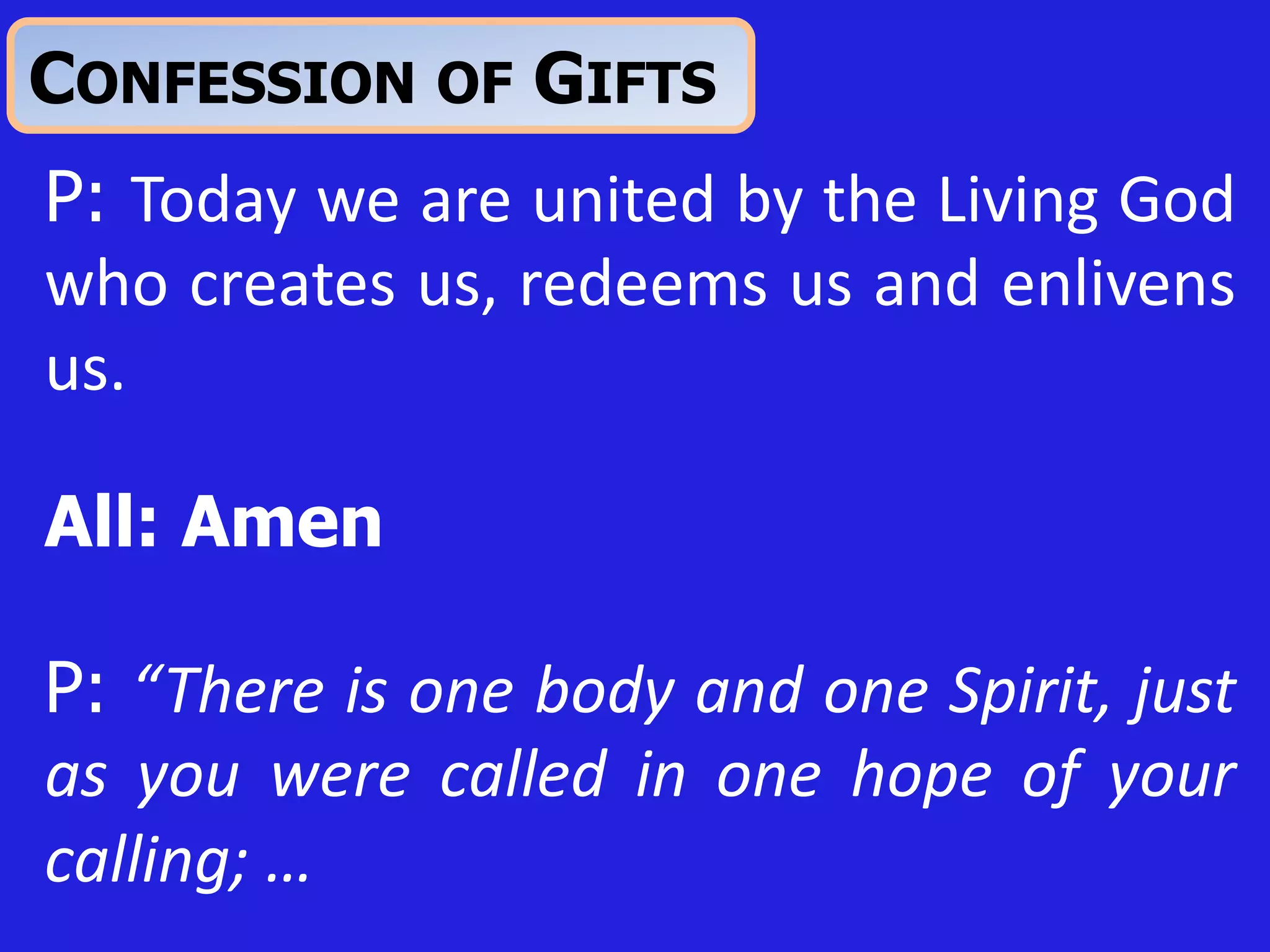 CONFESSION OF GIFTS

P: Today we are united by the Living God who creates us, redeems us and enlivens us.

All: Amen

P: “There is one body and one Spirit, just as you were called in one hope of your calling; …